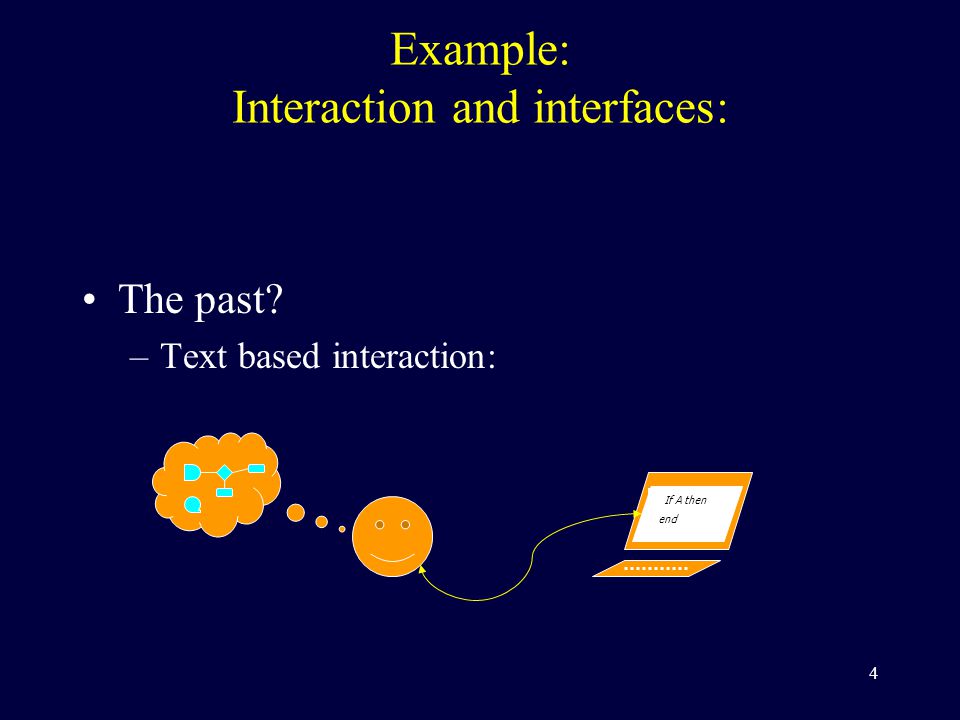 Example:
Interaction and interfaces:

• The past?
– Text based interaction:

If A then
end

4